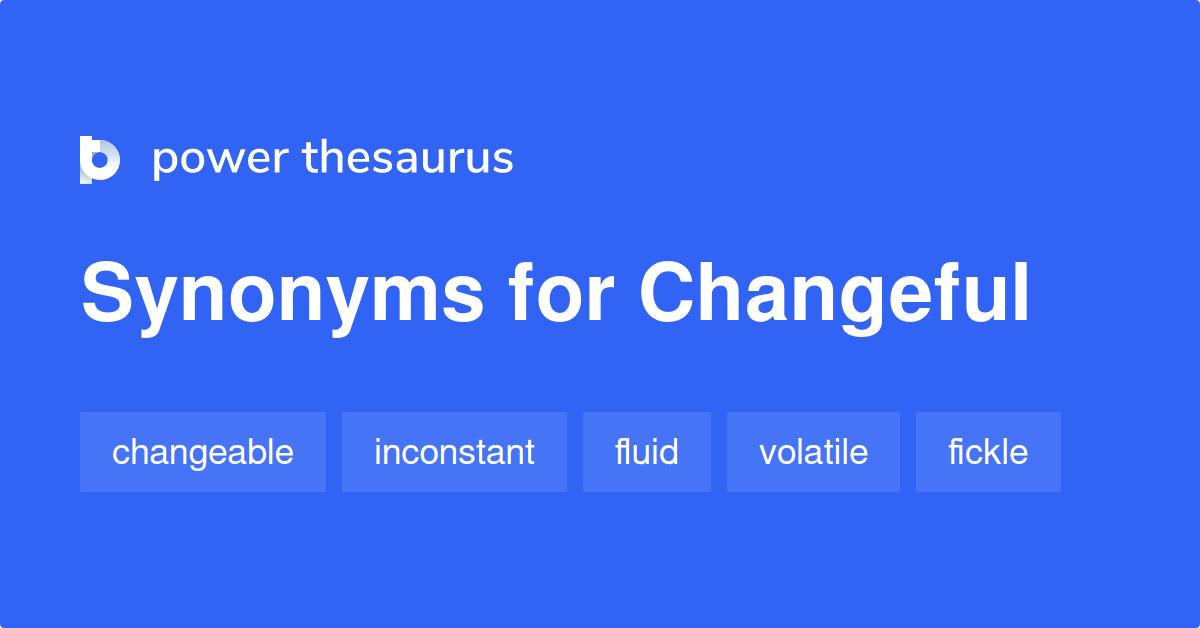 power thesaurus

Synonyms for Changeful

changeable inconstant fluid volatile fickle